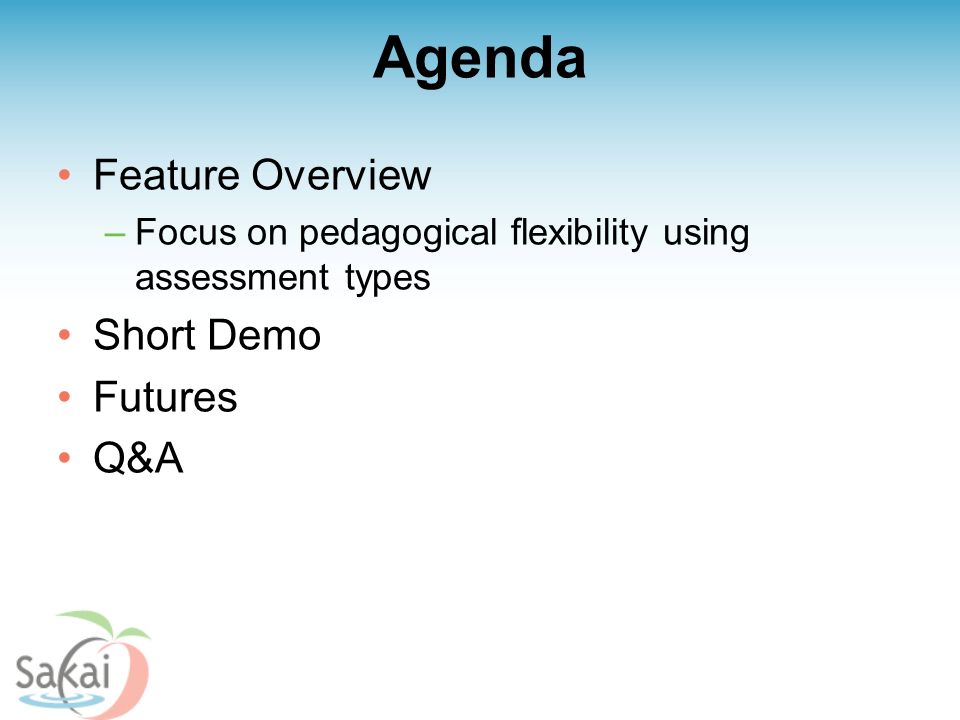 Agenda

• Feature Overview
– Focus on pedagogical flexibility using assessment types
• Short Demo
• Futures
• Q&A

Sakai